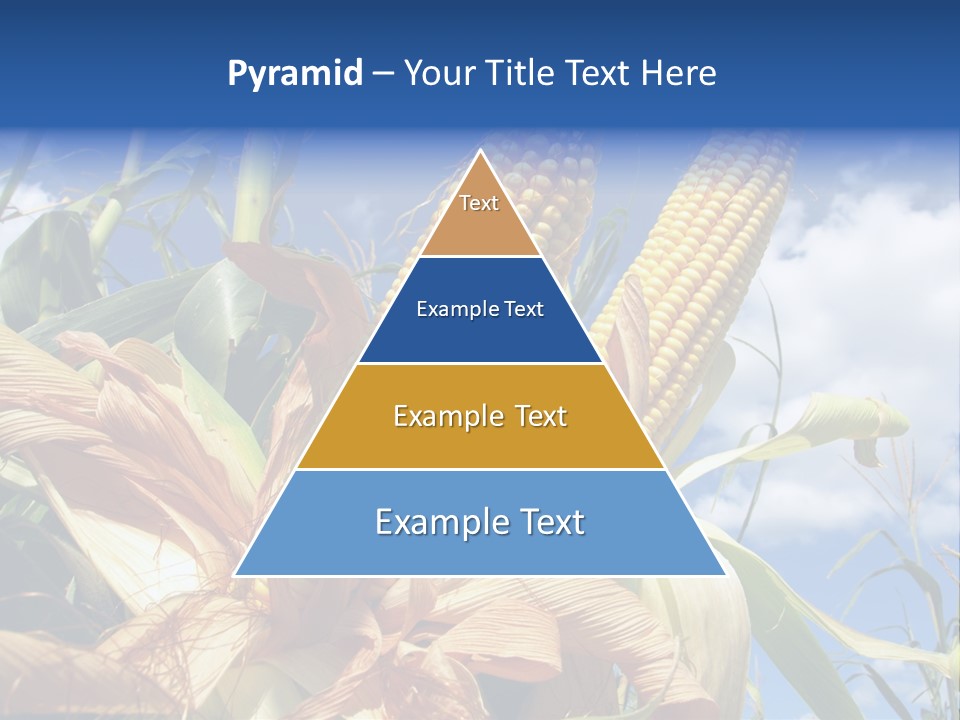 Pyramid – Your Title Text Here

Text

Example Text

Example Text

Example Text